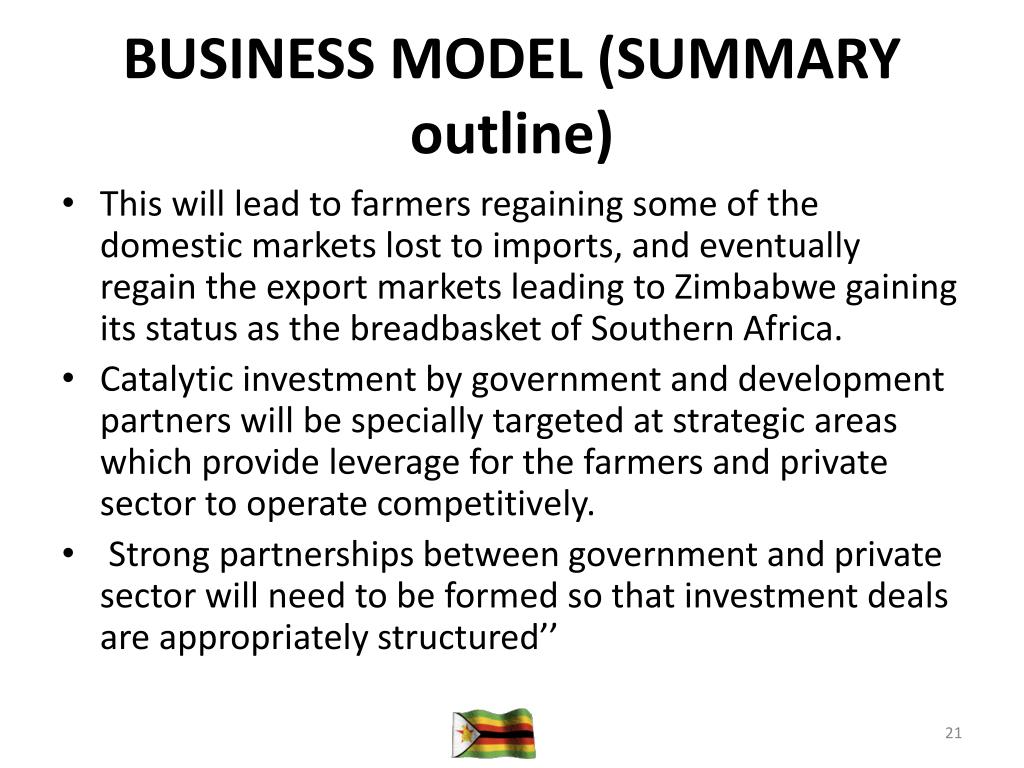 BUSINESS MODEL (SUMMARY outline)

• This will lead to farmers regaining some of the domestic markets lost to imports, and eventually regain the export markets leading to Zimbabwe gaining its status as the breadbasket of Southern Africa.
• Catalytic investment by government and development partners will be specially targeted at strategic areas which provide leverage for the farmers and private sector to operate competitively.
• Strong partnerships between government and private sector will need to be formed so that investment deals are appropriately structured’’

21